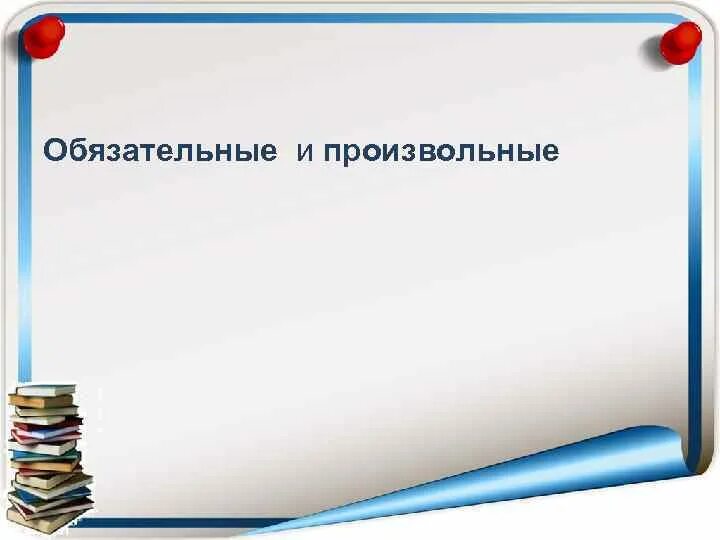 Обязательные и произвольные